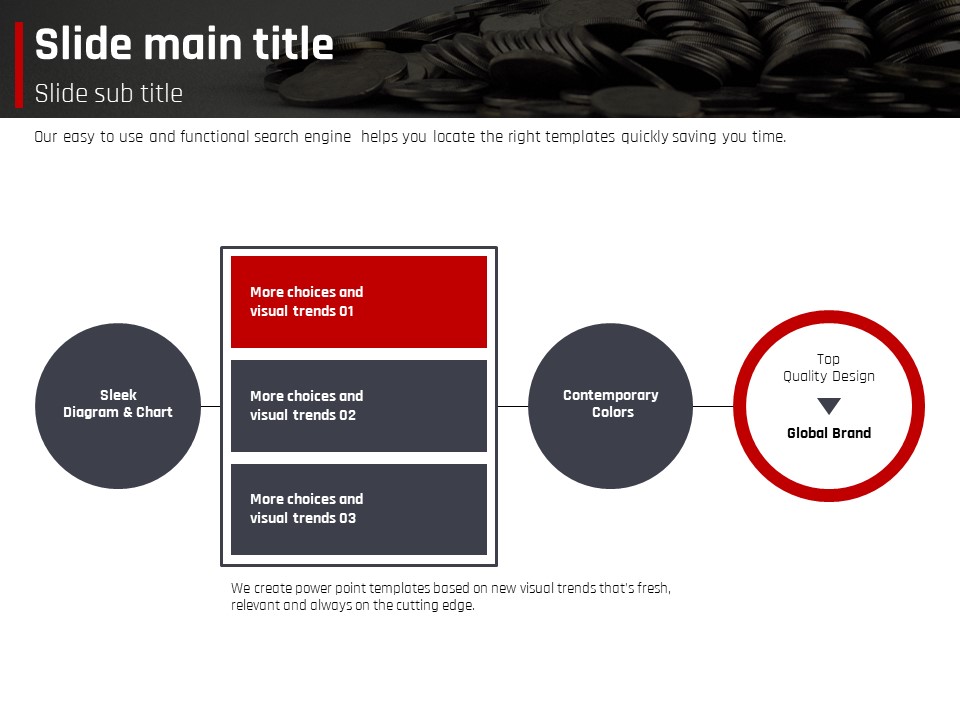 Slide main title
Slide sub title

Our easy to use and functional search engine helps you locate the right templates quickly saving you time.

Sleek
Diagram & Chart

More choices and visual trends 01

More choices and visual trends 02

More choices and visual trends 03

Contemporary
Colors

Top
Quality Design

Global Brand

We create power point templates based on new visual trends that's fresh, relevant and always on the cutting edge.